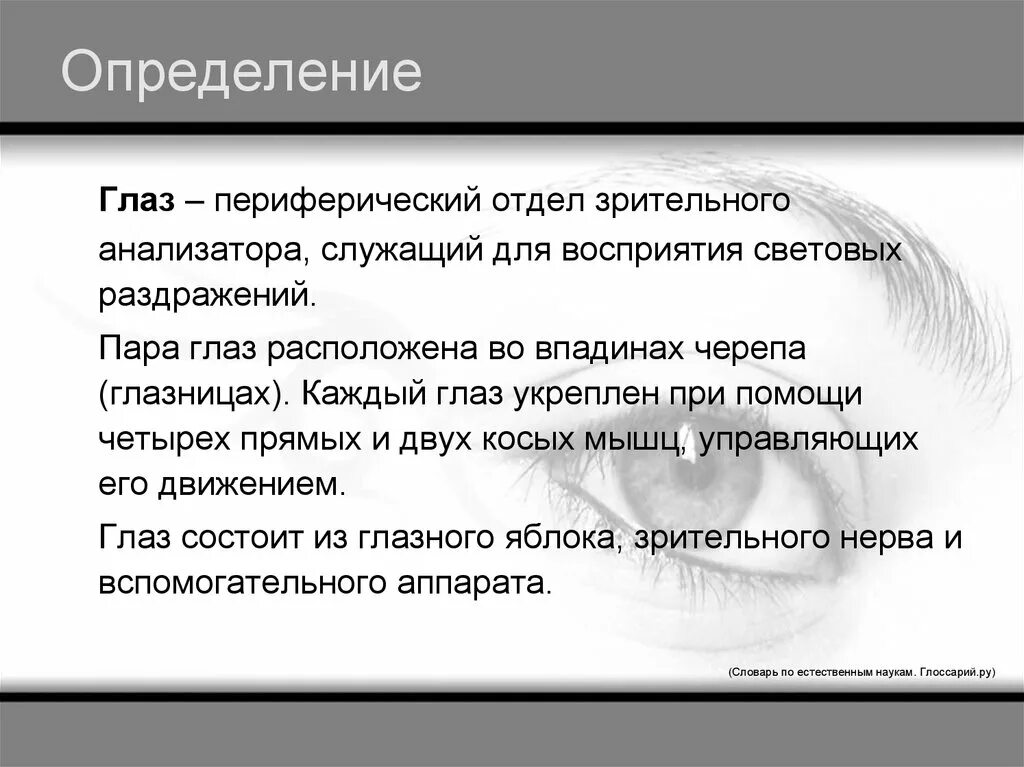 Определение

Глаз – периферический отдел зрительного анализатора, служащий для восприятия световых раздражений.

Пара глаз расположена во впадинах черепа (глазницах). Каждый глаз укреплен при помощи четырех прямых и двух косых мышц, управляющих его движением.

Глаз состоит из глазного яблока, зрительного нерва и вспомогательного аппарата.

(Словарь по естественным наукам. Глоссарий.ру)